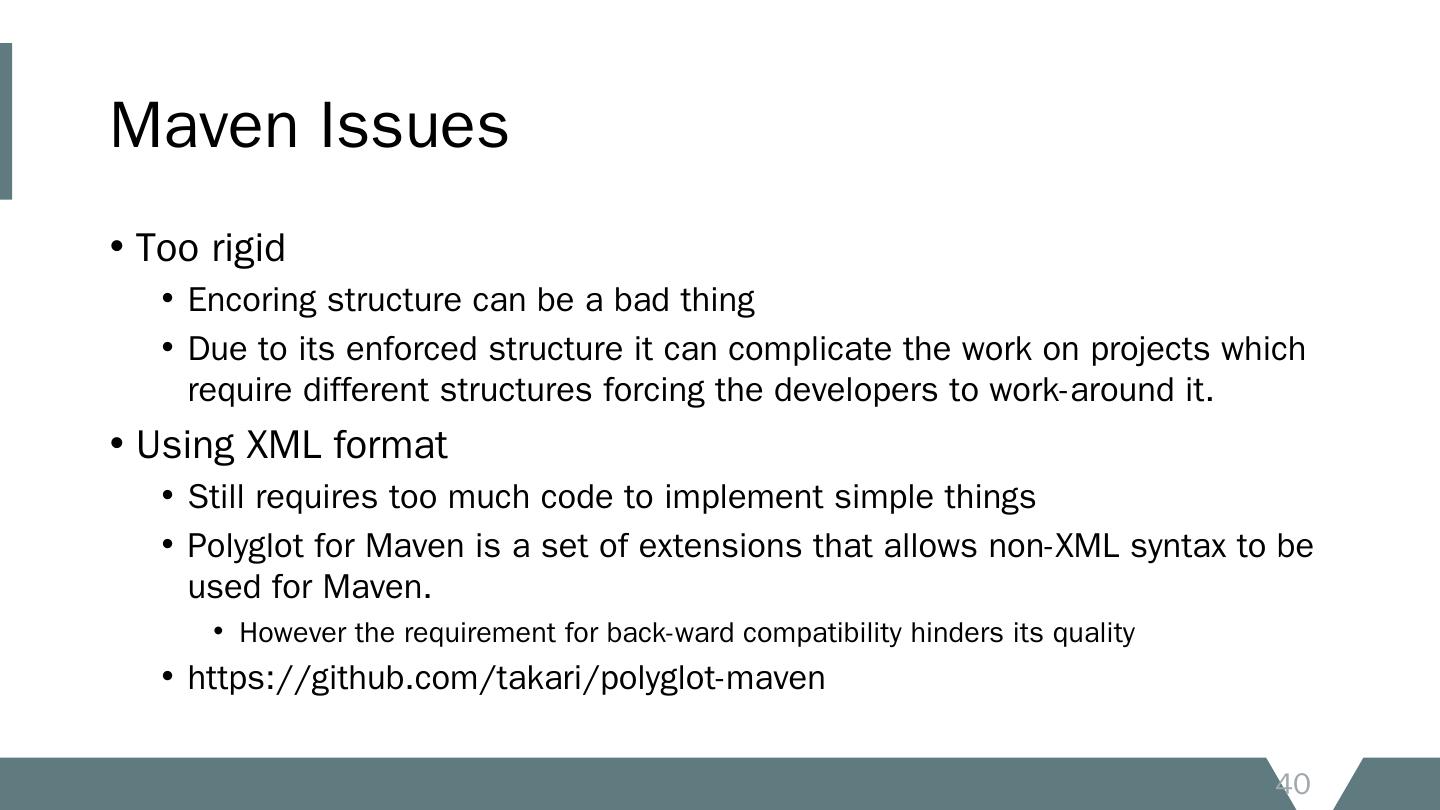 Maven Issues

• Too rigid
  • Encoring structure can be a bad thing
  • Due to its enforced structure it can complicate the work on projects which require different structures forcing the developers to work-around it.
• Using XML format
  • Still requires too much code to implement simple things
  • Polyglot for Maven is a set of extensions that allows non-XML syntax to be used for Maven.
    • However the requirement for back-ward compatibility hinders its quality
  • https://github.com/takari/polyglot-maven

40